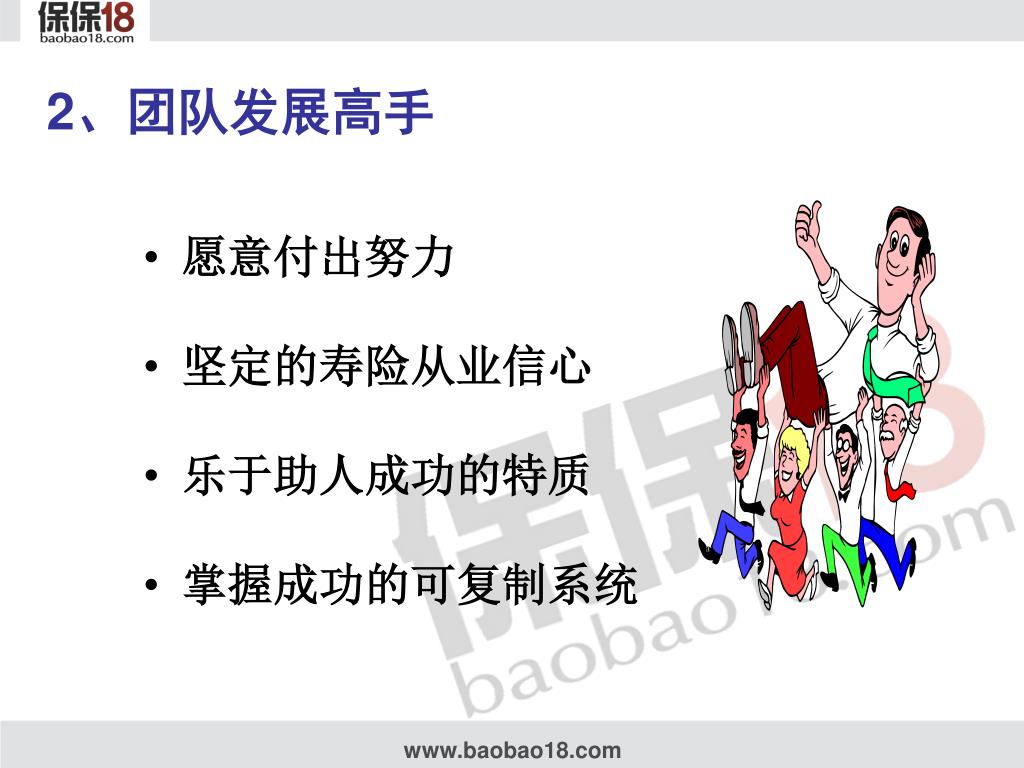 保保18
baobao18.com

2、团队发展高手

• 愿意付出努力

• 坚定的寿险从业信心

• 乐于助人成功的特质

• 掌握成功的可复制系统

保保18
baobao18.com

www.baobao18.com